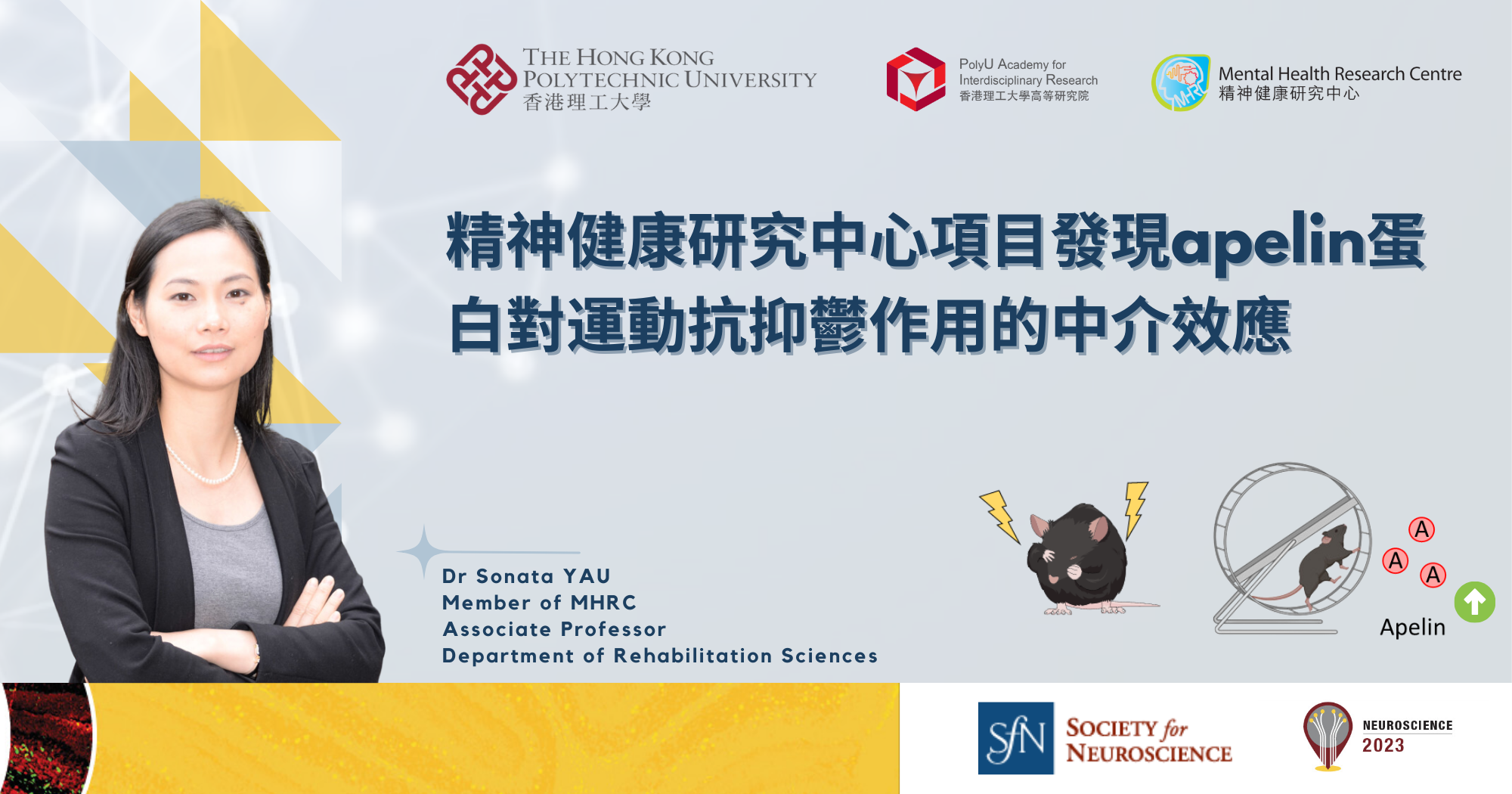 THE HONG KONG POLYTECHNIC UNIVERSITY
香港理工大學

PolyU Academy for Interdisciplinary Research
香港理工大學高等研究院

MHRC
Mental Health Research Centre
精神健康研究中心

精神健康研究中心項目發現apelin蛋白對運動抗抑鬱作用的中介效應

Dr Sonata YAU
Member of MHRC
Associate Professor
Department of Rehabilitation Sciences

A
A
A
Apelin

SfN SOCIETY for NEUROSCIENCE

NEUROSCIENCE 2023